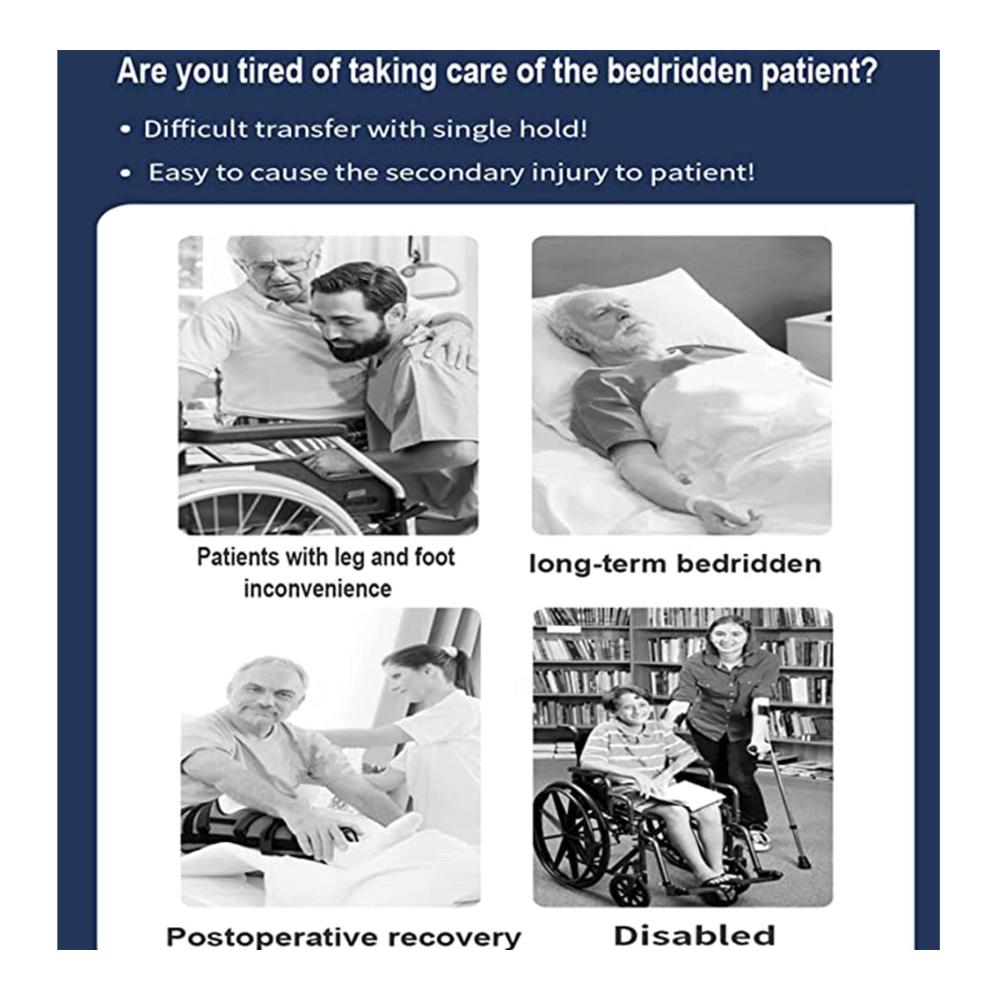 Are you tired of taking care of the bedridden patient?

• Difficult transfer with single hold!

• Easy to cause the secondary injury to patient!

Patients with leg and foot inconvenience

long-term bedridden

Postoperative recovery

Disabled